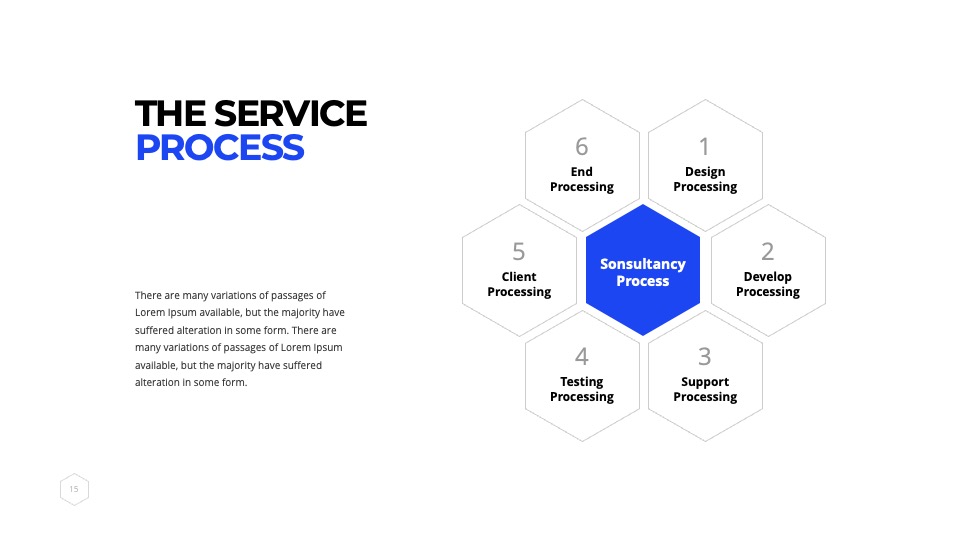 THE SERVICE
PROCESS

There are many variations of passages of Lorem Ipsum available, but the majority have suffered alteration in some form. There are many variations of passages of Lorem Ipsum available, but the majority have suffered alteration in some form.

6
End
Processing

1
Design
Processing

5
Client
Processing

Sonsultancy
Process

2
Develop
Processing

4
Testing
Processing

3
Support
Processing

15